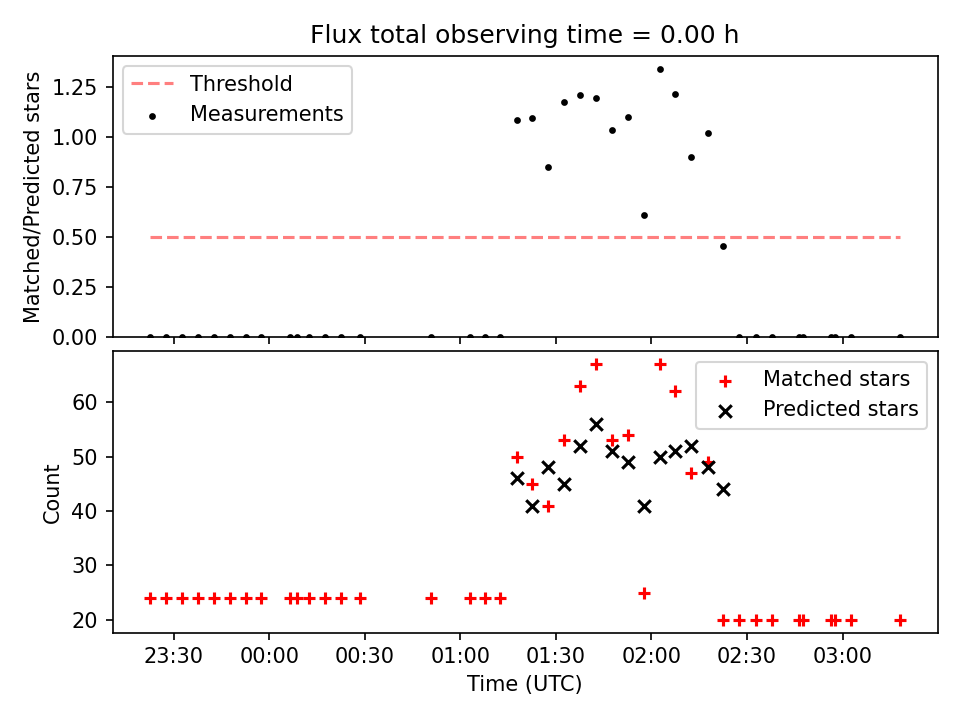 Flux total observing time = 0.00 h

Threshold
Measurements

Matched/Predicted stars

1.25
1.00
0.75
0.50
0.25
0.00

Matched stars
Predicted stars

Count

60
50
40
30
20

23:30
00:00
00:30
01:00
01:30
02:00
02:30
03:00

Time (UTC)